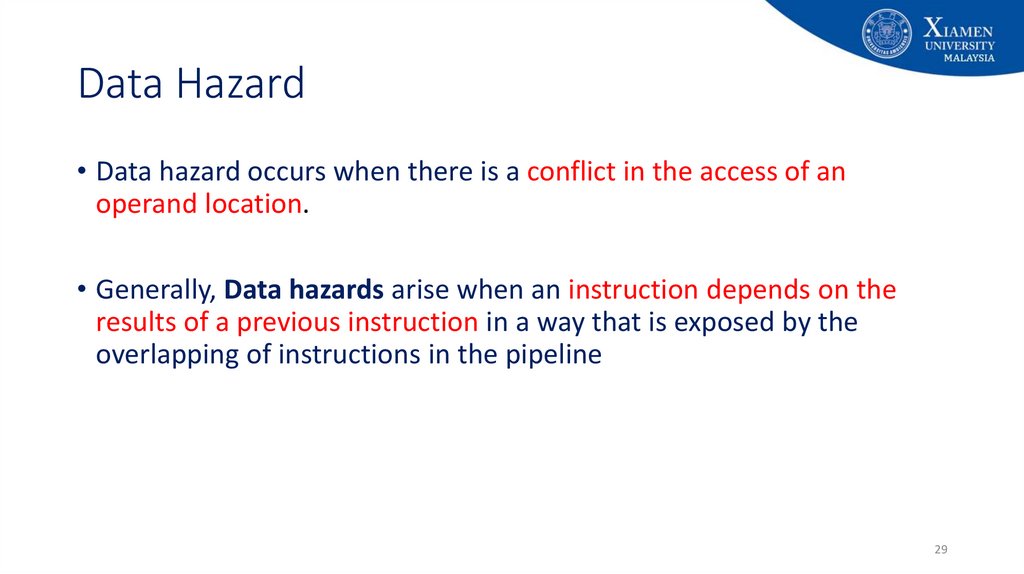 XIAMEN UNIVERSITY MALAYSIA

Data Hazard

• Data hazard occurs when there is a conflict in the access of an operand location.

• Generally, Data hazards arise when an instruction depends on the results of a previous instruction in a way that is exposed by the overlapping of instructions in the pipeline

29